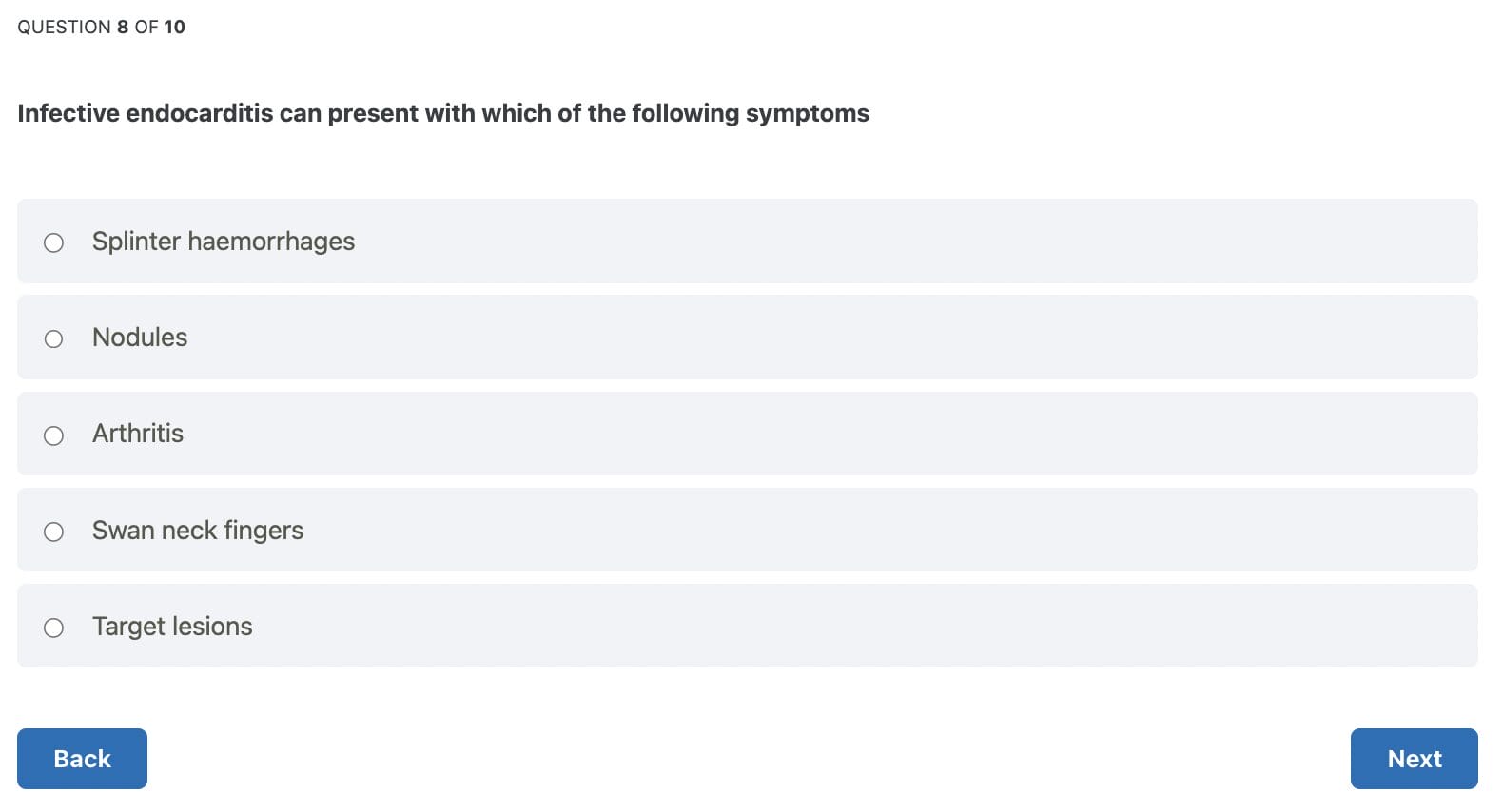 QUESTION 8 OF 10

Infective endocarditis can present with which of the following symptoms

Splinter haemorrhages

Nodules

Arthritis

Swan neck fingers

Target lesions

Back

Next